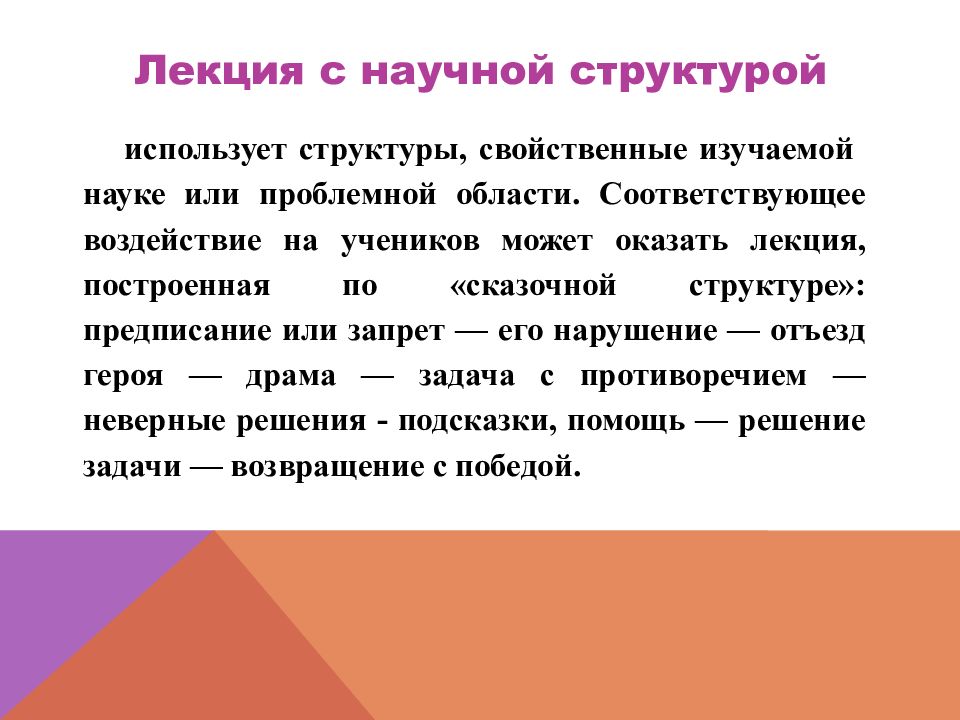 Лекция с научной структурой

использует структуры, свойственные изучаемой науке или проблемной области. Соответствующее воздействие на учеников может оказать лекция, построенная по «сказочной структуре»: предписание или запрет — его нарушение — отъезд героя — драма — задача с противоречием — неверные решения - подсказки, помощь — решение задачи — возвращение с победой.